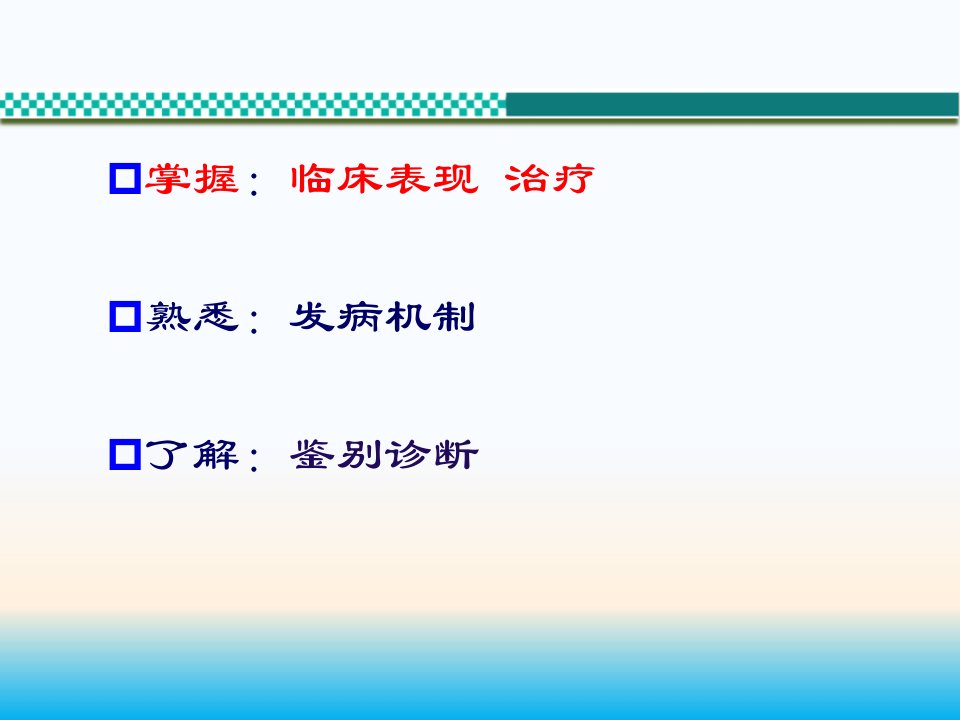 掌握：临床表现 治疗

熟悉：发病机制

了解：鉴别诊断